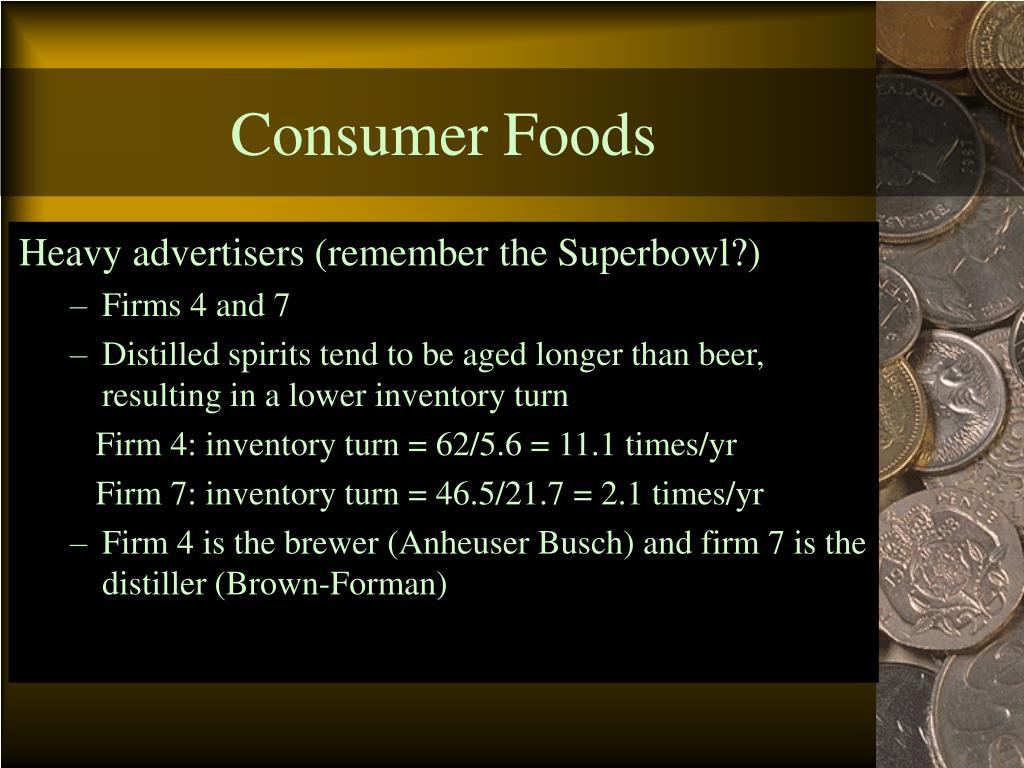 Consumer Foods

Heavy advertisers (remember the Superbowl?)

- Firms 4 and 7
- Distilled spirits tend to be aged longer than beer, resulting in a lower inventory turn

Firm 4: inventory turn = 62/5.6 = 11.1 times/yr

Firm 7: inventory turn = 46.5/21.7 = 2.1 times/yr

- Firm 4 is the brewer (Anheuser Busch) and firm 7 is the distiller (Brown-Forman)